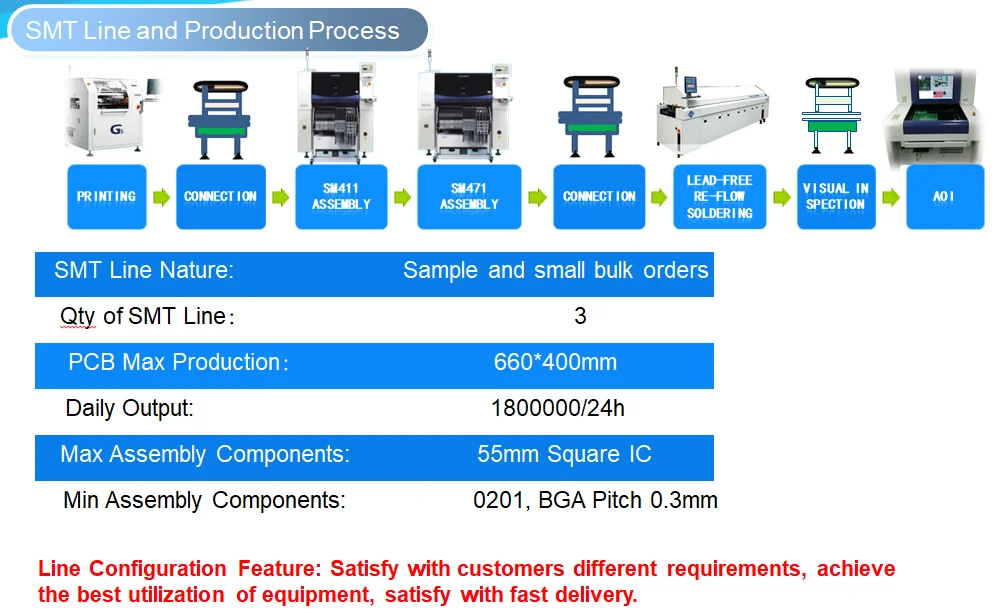 SMT Line and Production Process

PRINTING

CONNECTION

SM411 ASSEMBLY

SM471 ASSEMBLY

CONNECTION

LEAD-FREE RE-FLOW SOLDERING

VISUAL IN SPECTION

AOI

| SMT Line Nature: | Sample and small bulk orders |
|---|---|
| Qty of SMT Line: | 3 |
| PCB Max Production: | 660*400mm |
| Daily Output: | 1800000/24h |
| Max Assembly Components: | 55mm Square IC |
| Min Assembly Components: | 0201, BGA Pitch 0.3mm |

Line Configuration Feature: Satisfy with customers different requirements, achieve the best utilization of equipment, satisfy with fast delivery.